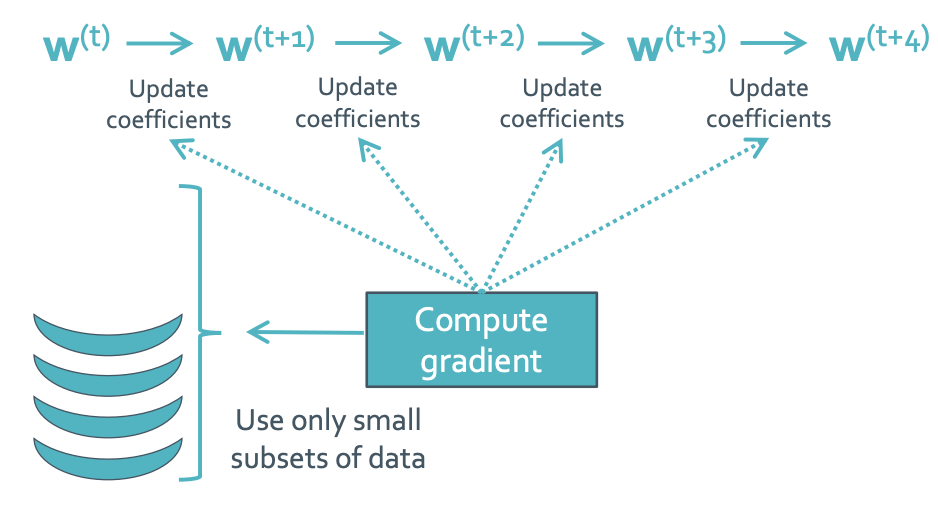 $\mathbf{w}^{(t)} \rightarrow \mathbf{w}^{(t+1)} \rightarrow \mathbf{w}^{(t+2)} \rightarrow \mathbf{w}^{(t+3)} \rightarrow \mathbf{w}^{(t+4)}$

Update coefficients

Update coefficients

Update coefficients

Update coefficients

Compute gradient

Use only small subsets of data